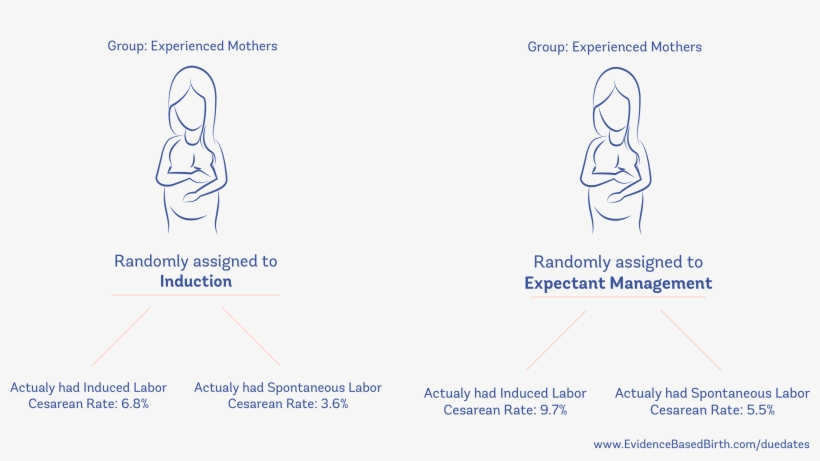 Group: Experienced Mothers

Randomly assigned to
**Induction**

Actualy had Induced Labor
Cesarean Rate: 6.8%

Actualy had Spontaneous Labor
Cesarean Rate: 3.6%

Group: Experienced Mothers

Randomly assigned to
**Expectant Management**

Actualy had Induced Labor
Cesarean Rate: 9.7%

Actualy had Spontaneous Labor
Cesarean Rate: 5.5%

www.EvidenceBasedBirth.com/duedates